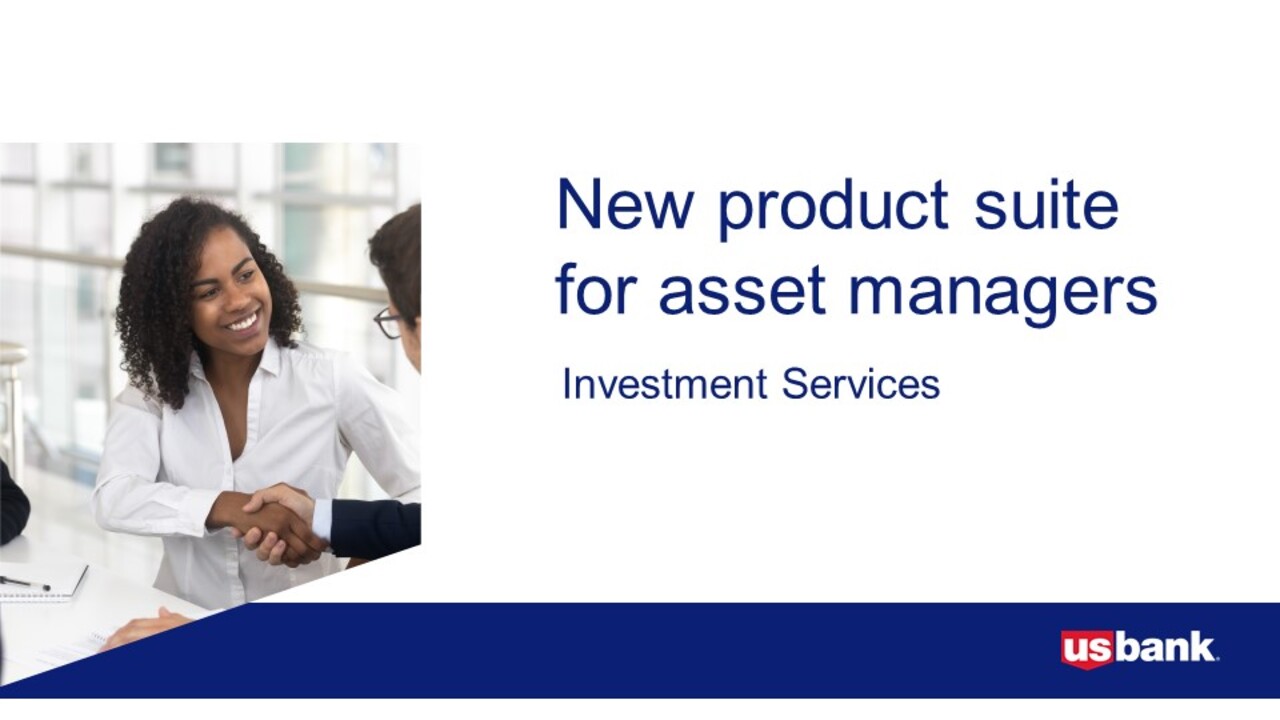 New product suite for asset managers

Investment Services

usbank.